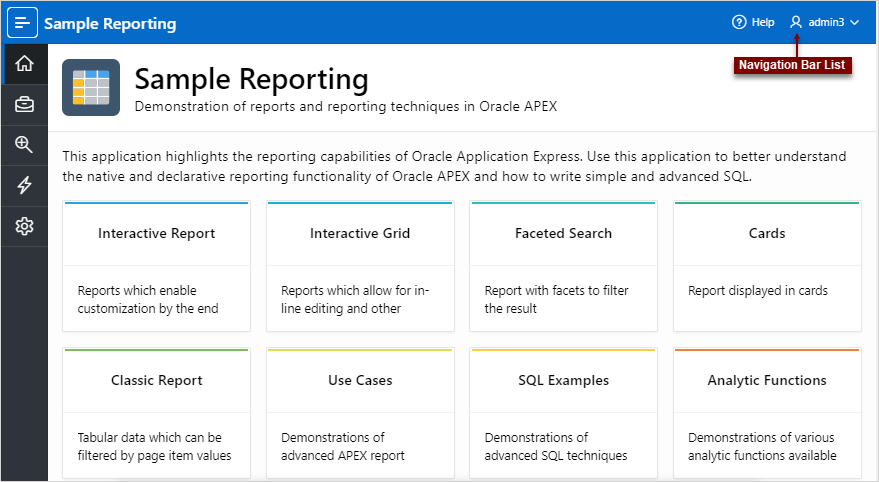 Sample Reporting

Help admin3

Navigation Bar List

Sample Reporting
Demonstration of reports and reporting techniques in Oracle APEX

This application highlights the reporting capabilities of Oracle Application Express. Use this application to better understand the native and declarative reporting functionality of Oracle APEX and how to write simple and advanced SQL.

Interactive Report
Reports which enable customization by the end

Interactive Grid
Reports which allow for in-line editing and other

Faceted Search
Report with facets to filter the result

Cards
Report displayed in cards

Classic Report
Tabular data which can be filtered by page item values

Use Cases
Demonstrations of advanced APEX report

SQL Examples
Demonstrations of advanced SQL techniques

Analytic Functions
Demonstrations of various analytic functions available